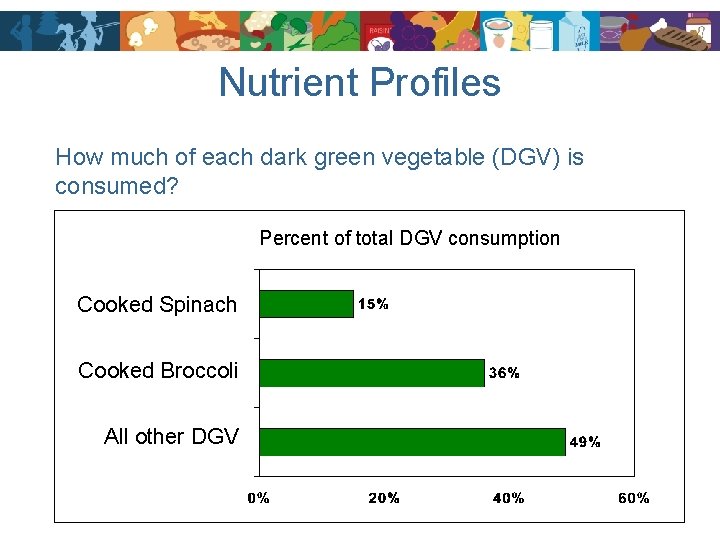 Nutrient Profiles

How much of each dark green vegetable (DGV) is consumed?

Percent of total DGV consumption

Cooked Spinach 15%

Cooked Broccoli 36%

All other DGV 49%

0% 20% 40% 60%